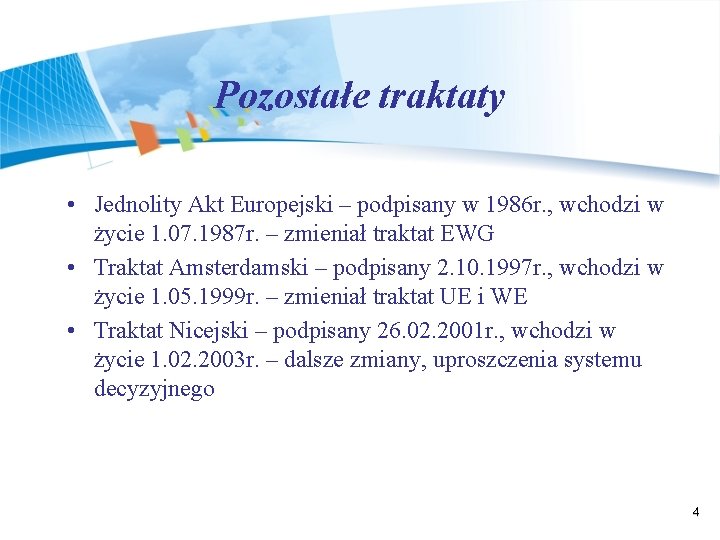 Pozostałe traktaty

• Jednolity Akt Europejski – podpisany w 1986r., wchodzi w życie 1.07.1987r. – zmieniał traktat EWG
• Traktat Amsterdamski – podpisany 2.10.1997r., wchodzi w życie 1.05.1999r. – zmieniał traktat UE i WE
• Traktat Nicejski – podpisany 26.02.2001r., wchodzi w życie 1.02.2003r. – dalsze zmiany, uproszczenia systemu decyzyjnego

4